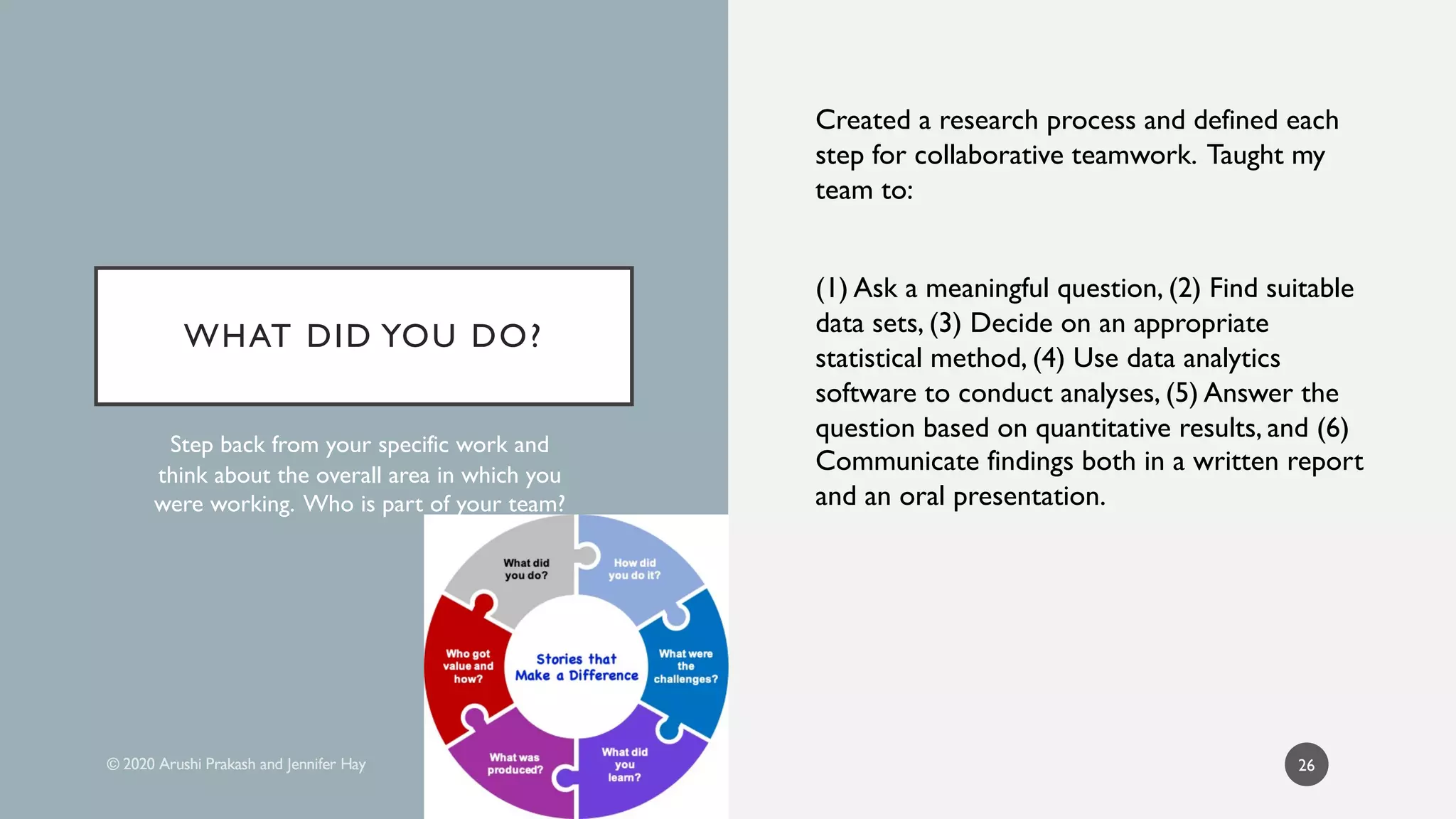 WHAT DID YOU DO?

Step back from your specific work and think about the overall area in which you were working. Who is part of your team?

What did you do?

How did you do it?

What were the challenges?

What did you learn?

What was produced?

Who got value and how?

Stories that Make a Difference

© 2020 Arushi Prakash and Jennifer Hay

Created a research process and defined each step for collaborative teamwork. Taught my team to:

(1) Ask a meaningful question, (2) Find suitable data sets, (3) Decide on an appropriate statistical method, (4) Use data analytics software to conduct analyses, (5) Answer the question based on quantitative results, and (6) Communicate findings both in a written report and an oral presentation.

26